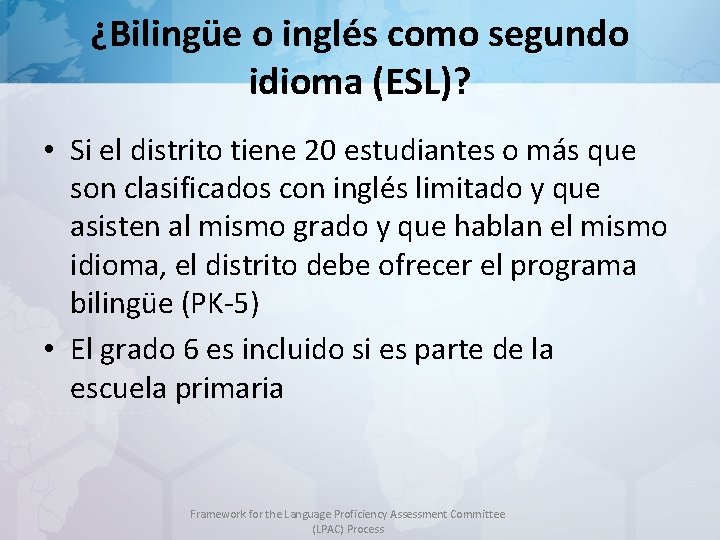 ¿Bilingüe o inglés como segundo idioma (ESL)?

• Si el distrito tiene 20 estudiantes o más que son clasificados con inglés limitado y que asisten al mismo grado y que hablan el mismo idioma, el distrito debe ofrecer el programa bilingüe (PK-5)

• El grado 6 es incluido si es parte de la escuela primaria

Framework for the Language Proficiency Assessment Committee (LPAC) Process